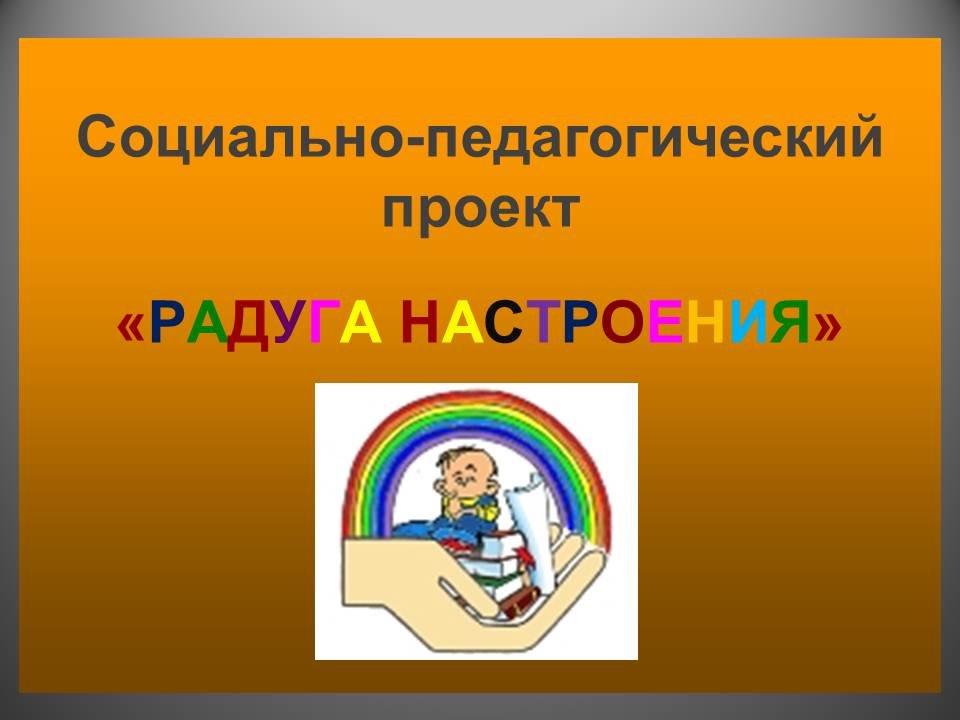 Социально-педагогический проект

«РАДУГА НАСТРОЕНИЯ»